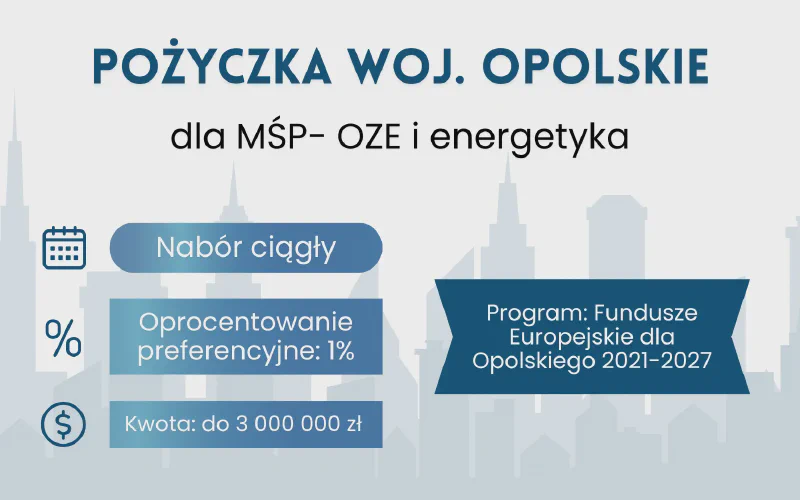 POŻYCZKA WOJ. OPOLSKIE

dla MŚP- OZE i energetyka

Nabór ciągły

%

Oprocentowanie preferencyjne: 1%

$

Kwota: do 3 000 000 zł

Program: Fundusze Europejskie dla Opolskiego 2021-2027